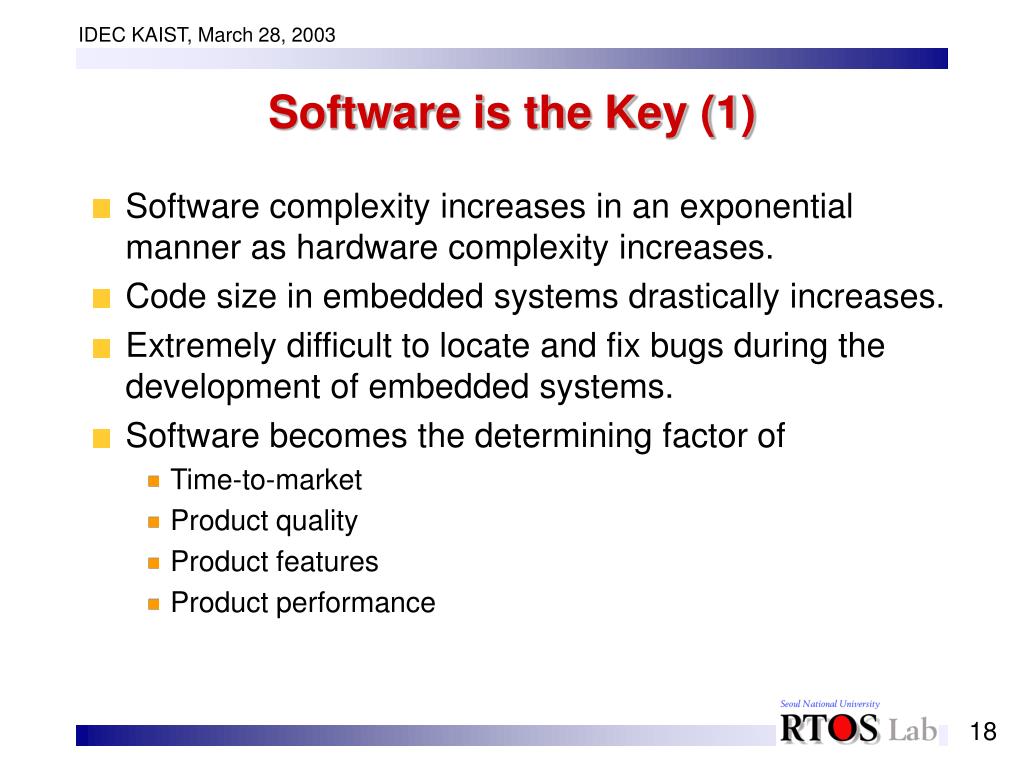 IDEC KAIST, March 28, 2003

Software is the Key (1)

Software complexity increases in an exponential manner as hardware complexity increases.

Code size in embedded systems drastically increases.

Extremely difficult to locate and fix bugs during the development of embedded systems.

Software becomes the determining factor of

Time-to-market

Product quality

Product features

Product performance

Seoul National University

RTOS Lab

18